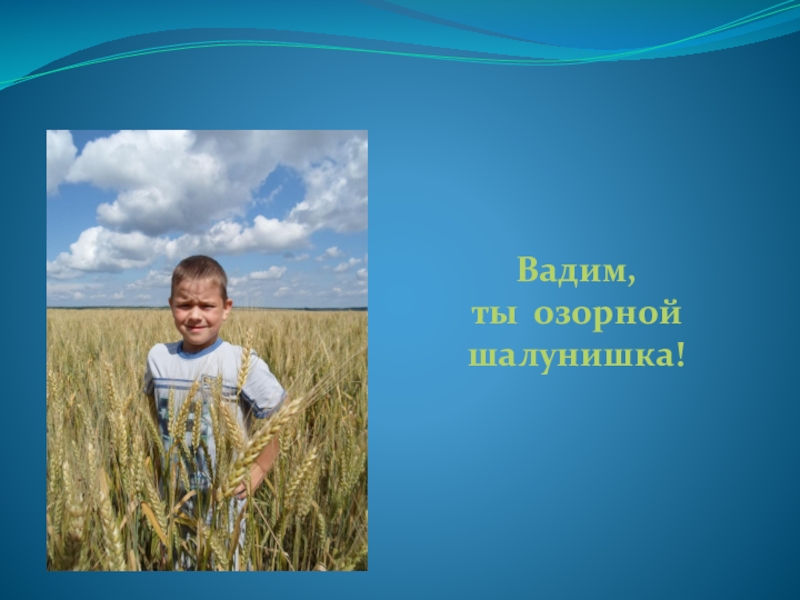 Вадим,
ты озорной
шалунишка!